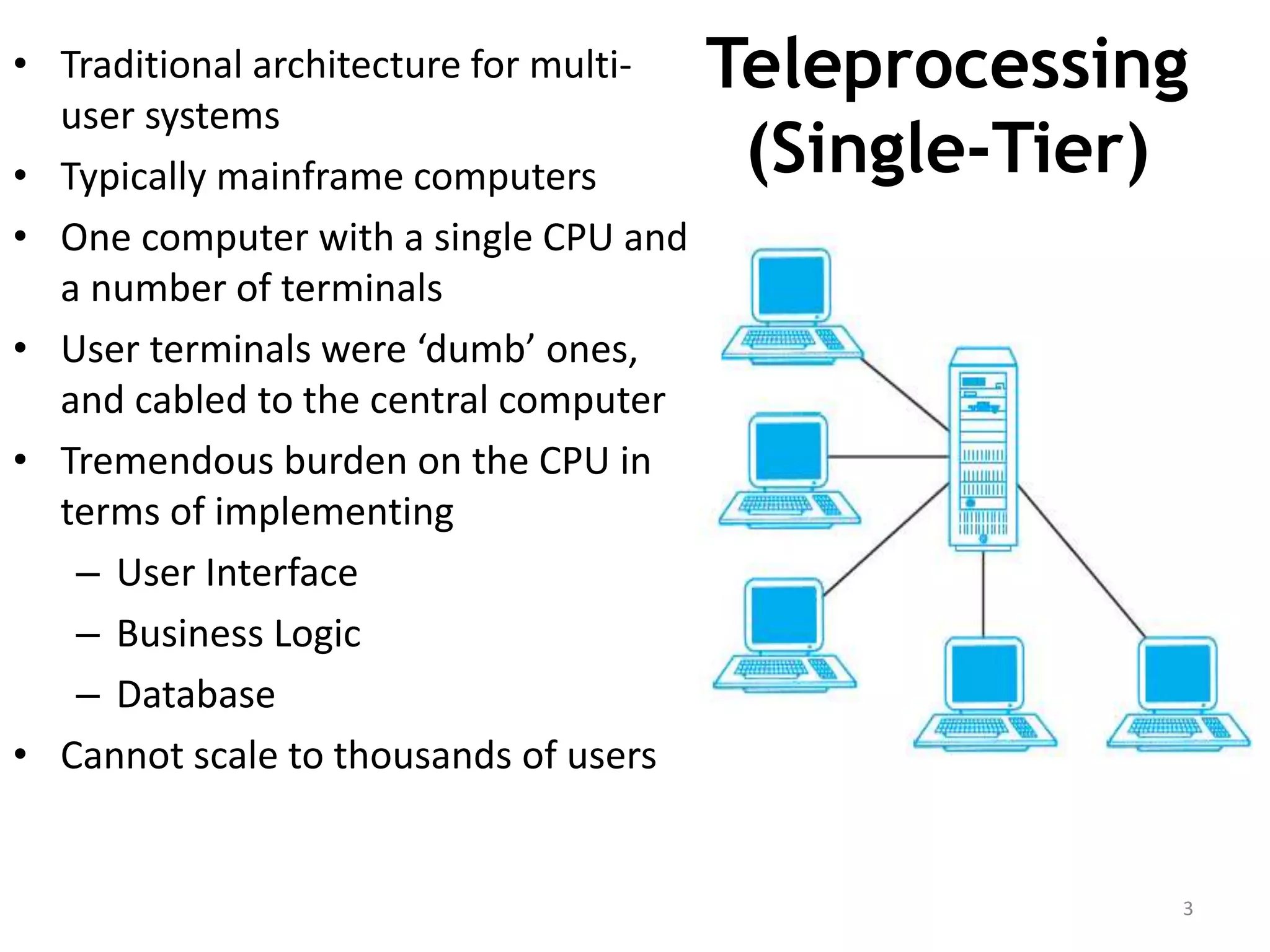 Teleprocessing (Single-Tier)

• Traditional architecture for multi-user systems
• Typically mainframe computers
• One computer with a single CPU and a number of terminals
• User terminals were ‘dumb’ ones, and cabled to the central computer
• Tremendous burden on the CPU in terms of implementing
– User Interface
– Business Logic
– Database
• Cannot scale to thousands of users

3